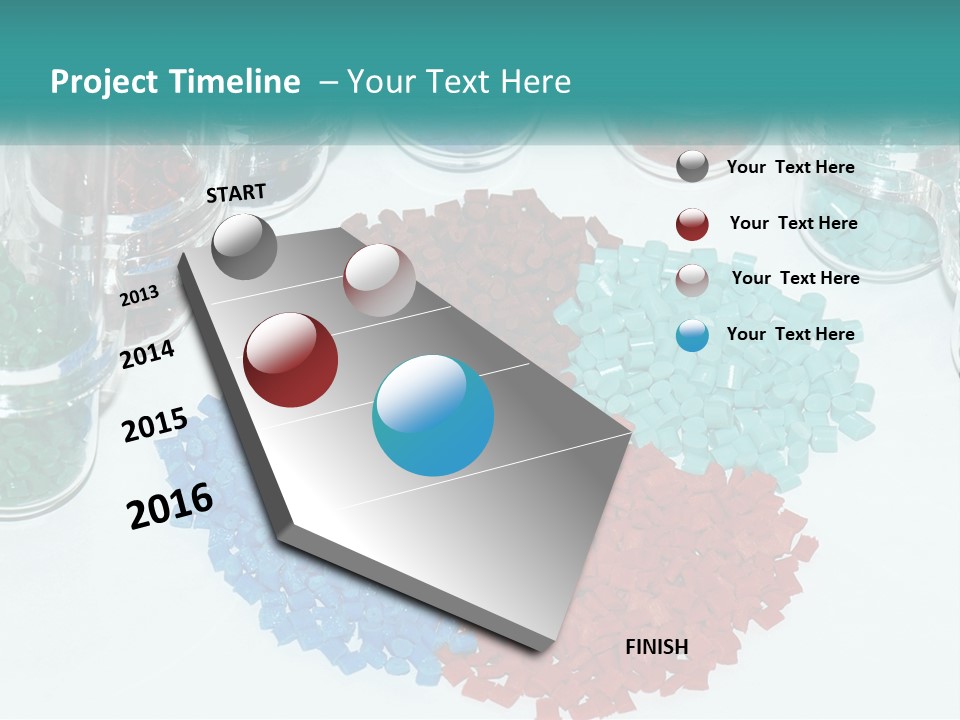 Project Timeline – Your Text Here

START

2013

2014

2015

2016

FINISH

Your Text Here

Your Text Here

Your Text Here

Your Text Here